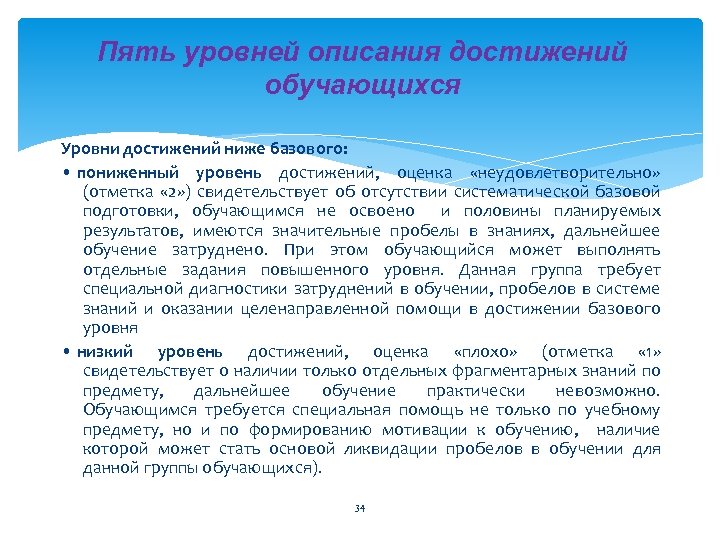 Пять уровней описания достижений обучающихся

Уровни достижений ниже базового:

• пониженный уровень достижений, оценка «неудовлетворительно» (отметка «2») свидетельствует об отсутствии систематической базовой подготовки, обучающимся не освоено и половины планируемых результатов, имеются значительные пробелы в знаниях, дальнейшее обучение затруднено. При этом обучающийся может выполнять отдельные задания повышенного уровня. Данная группа требует специальной диагностики затруднений в обучении, пробелов в системе знаний и оказании целенаправленной помощи в достижении базового уровня

• низкий уровень достижений, оценка «плохо» (отметка «1» свидетельствует о наличии только отдельных фрагментарных знаний по предмету, дальнейшее обучение практически невозможно. Обучающимся требуется специальная помощь не только по учебному предмету, но и по формированию мотивации к обучению, наличие которой может стать основой ликвидации пробелов в обучении для данной группы обучающихся).

34